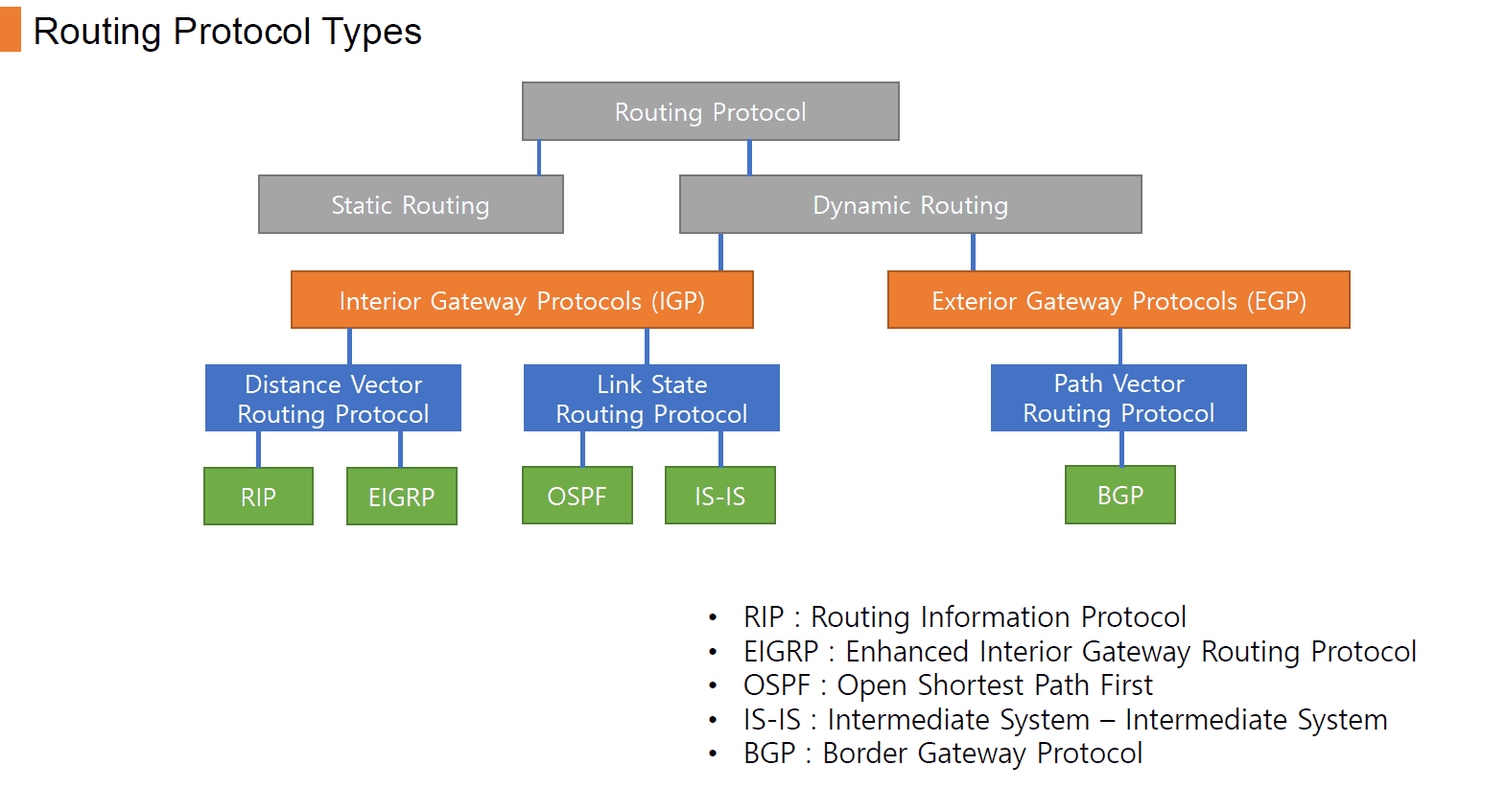 Routing Protocol Types

Routing Protocol

Static Routing

Dynamic Routing

Interior Gateway Protocols (IGP)

Exterior Gateway Protocols (EGP)

Distance Vector Routing Protocol

Link State Routing Protocol

Path Vector Routing Protocol

RIP

EIGRP

OSPF

IS-IS

BGP

• RIP : Routing Information Protocol
• EIGRP : Enhanced Interior Gateway Routing Protocol
• OSPF : Open Shortest Path First
• IS-IS : Intermediate System – Intermediate System
• BGP : Border Gateway Protocol